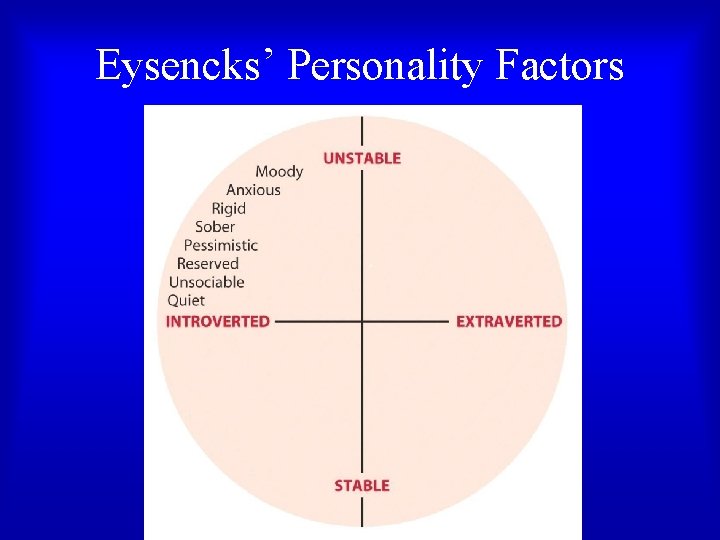 Eysencks' Personality Factors

UNSTABLE

Moody
Anxious
Rigid
Sober
Pessimistic
Reserved
Unsociable
Quiet

INTROVERTED

EXTRAVERTED

STABLE